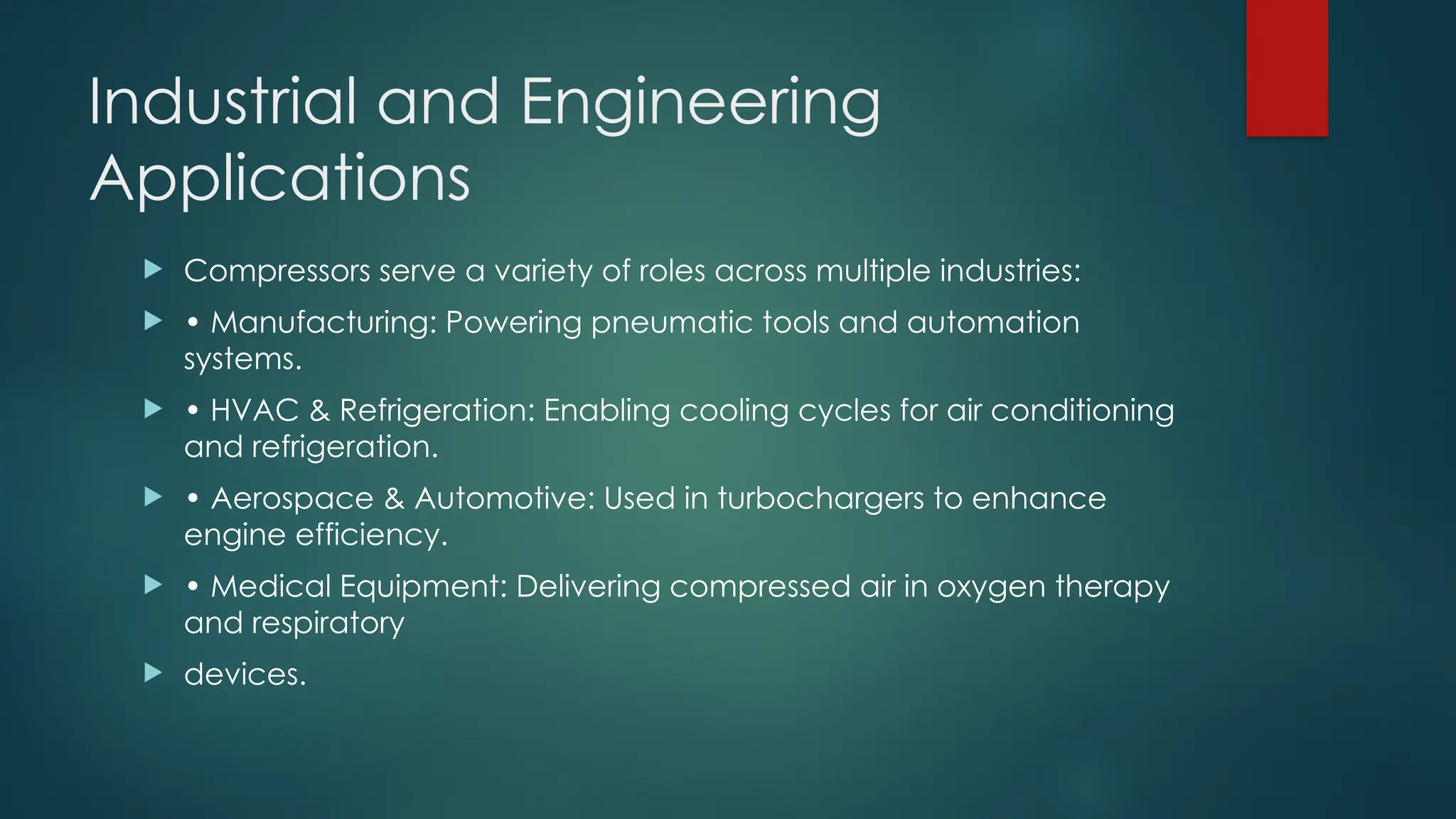 Industrial and Engineering Applications

Compressors serve a variety of roles across multiple industries:

• Manufacturing: Powering pneumatic tools and automation systems.

• HVAC & Refrigeration: Enabling cooling cycles for air conditioning and refrigeration.

• Aerospace & Automotive: Used in turbochargers to enhance engine efficiency.

• Medical Equipment: Delivering compressed air in oxygen therapy and respiratory

devices.